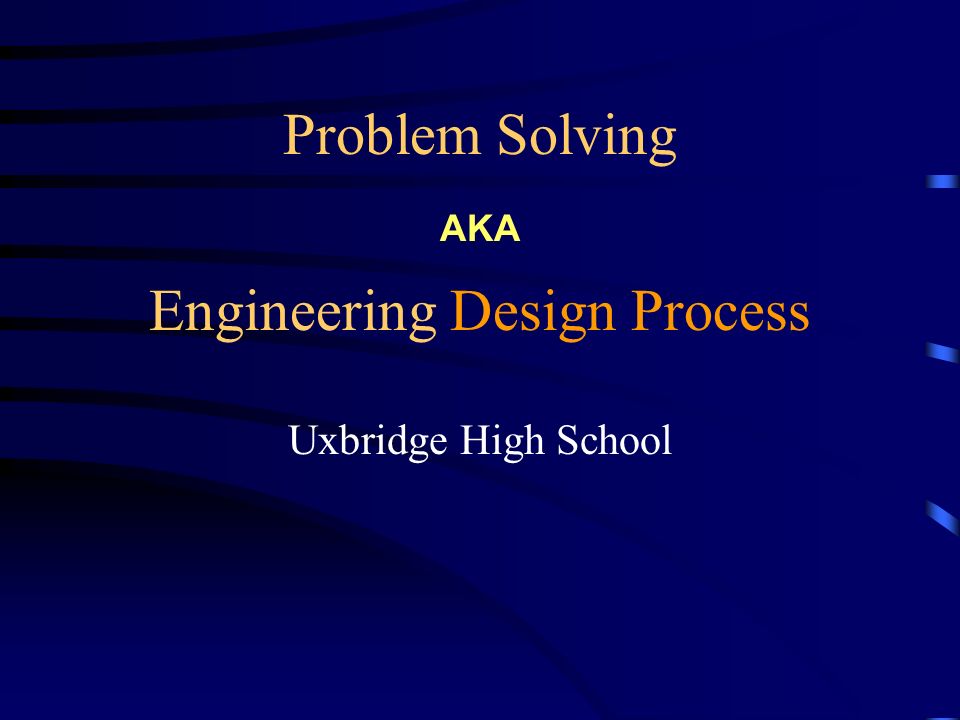 Problem Solving

AKA

Engineering Design Process

Uxbridge High School